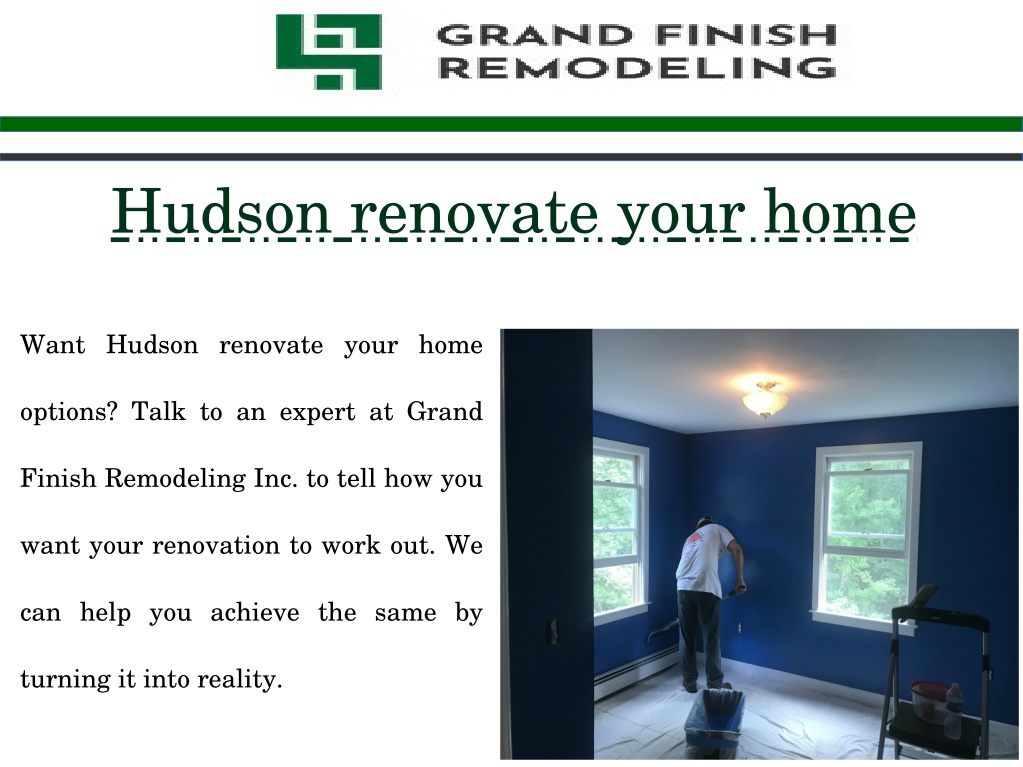 GRAND FINISH REMODELING

Hudson renovate your home

Want Hudson renovate your home options? Talk to an expert at Grand Finish Remodeling Inc. to tell how you want your renovation to work out. We can help you achieve the same by turning it into reality.